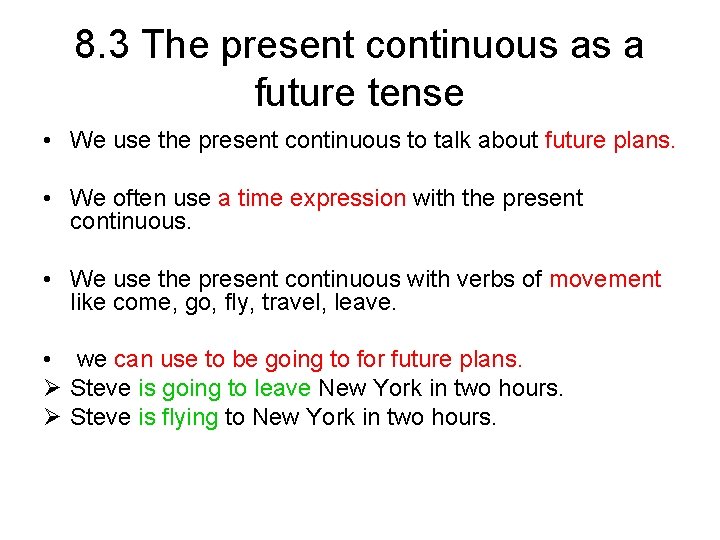 8.3 The present continuous as a future tense

• We use the present continuous to talk about future plans.

• We often use a time expression with the present continuous.

• We use the present continuous with verbs of movement like come, go, fly, travel, leave.

• we can use to be going to for future plans.
➢ Steve is going to leave New York in two hours.
➢ Steve is flying to New York in two hours.